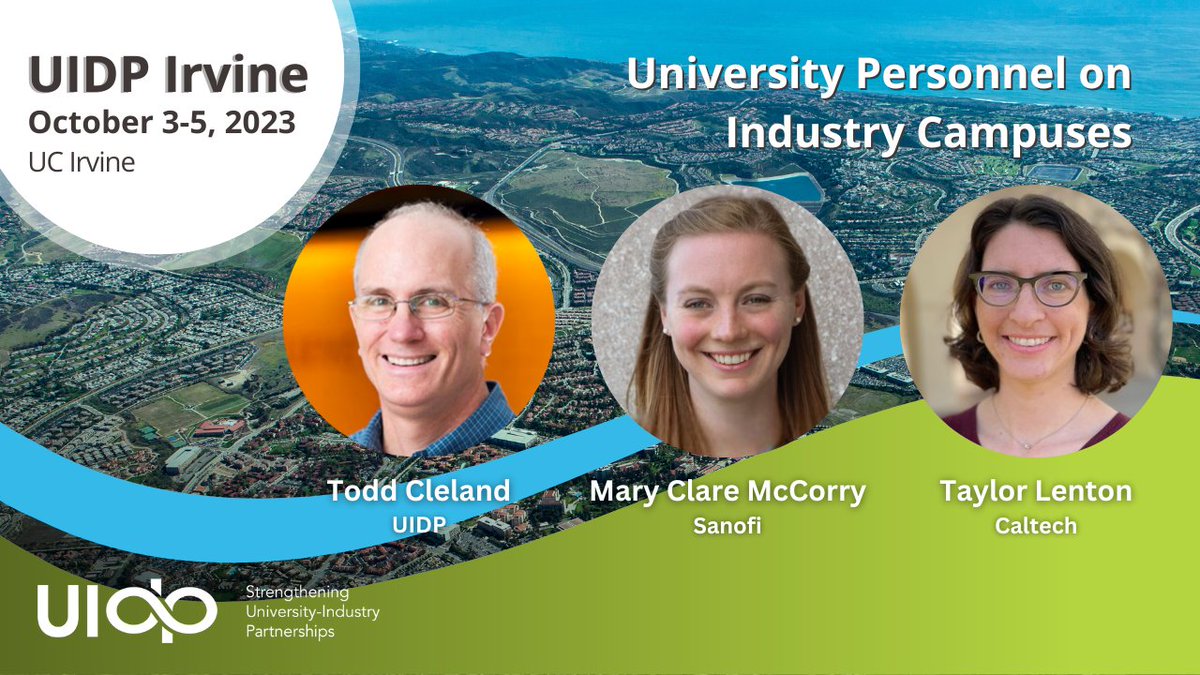 UIDP Irvine
October 3-5, 2023
UC Irvine

University Personnel on Industry Campuses

Todd Cleland
UIDP

Mary Clare McCorry
Sanofi

Taylor Lenton
Caltech

UIDP
Strengthening University-Industry Partnerships